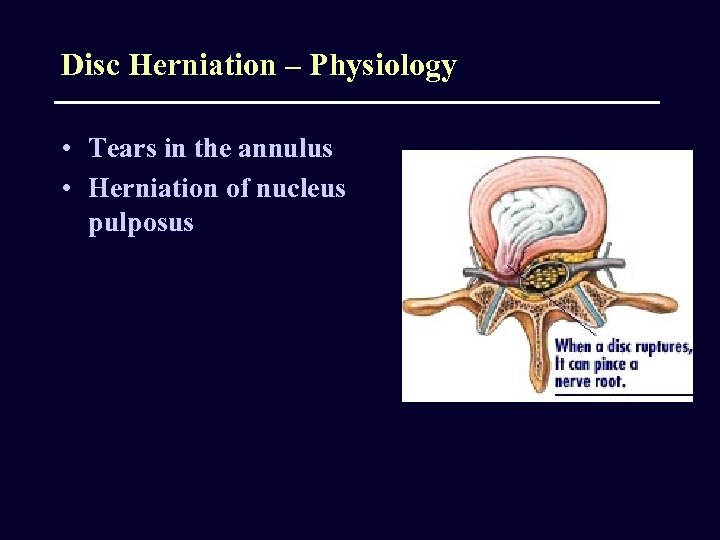 Disc Herniation – Physiology

• Tears in the annulus
• Herniation of nucleus pulposus

When a disc ruptures, It can pince a nerve root.